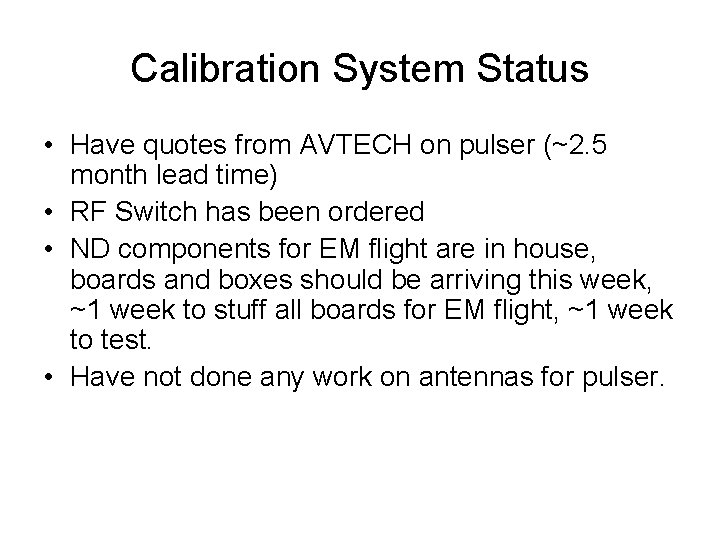 Calibration System Status

• Have quotes from AVTECH on pulser (~2.5 month lead time)
• RF Switch has been ordered
• ND components for EM flight are in house, boards and boxes should be arriving this week, ~1 week to stuff all boards for EM flight, ~1 week to test.
• Have not done any work on antennas for pulser.